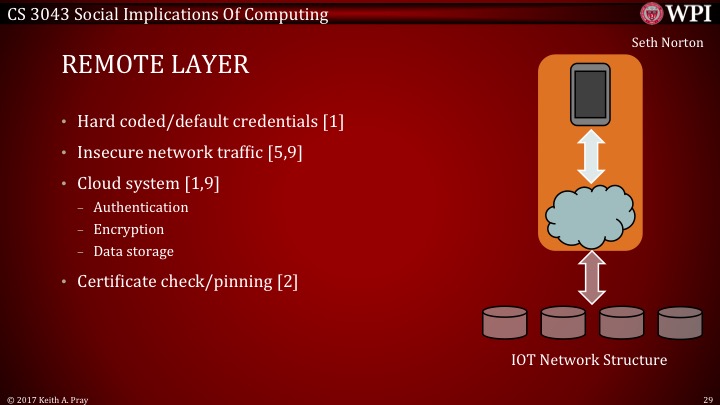 CS 3043 Social Implications Of Computing

WPI

Seth Norton

REMOTE LAYER

• Hard coded/default credentials [1]
• Insecure network traffic [5,9]
• Cloud system [1,9]
– Authentication
– Encryption
– Data storage
• Certificate check/pinning [2]

IOT Network Structure

© 2017 Keith A. Pray

29